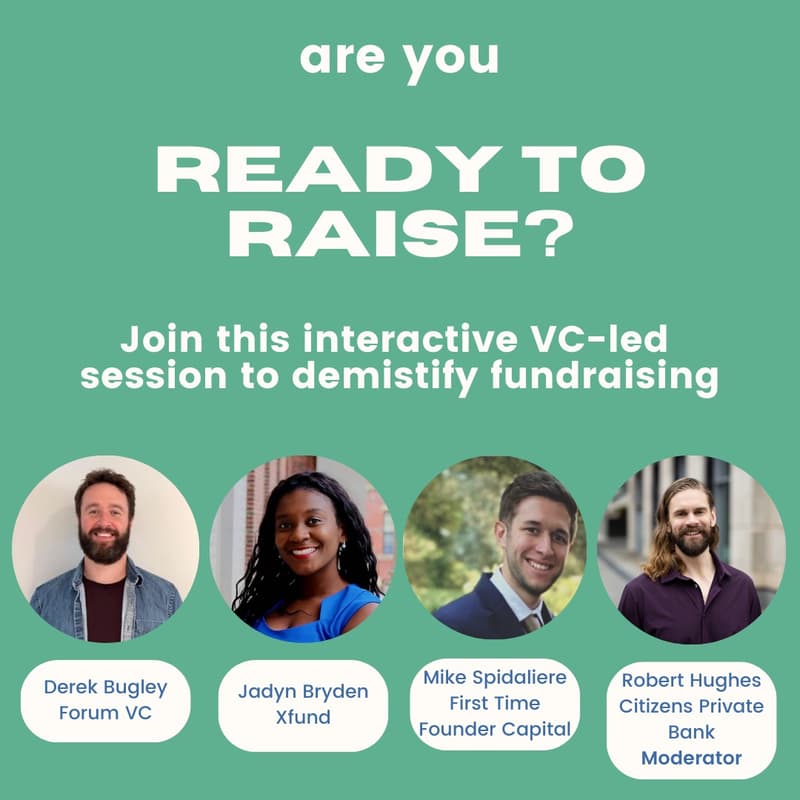 are you

READY TO RAISE?

Join this interactive VC-led session to demistify fundraising

Derek Bugley
Forum VC

Jadyn Bryden
Xfund

Mike Spidaliere
First Time Founder Capital

Robert Hughes
Citizens Private Bank
Moderator